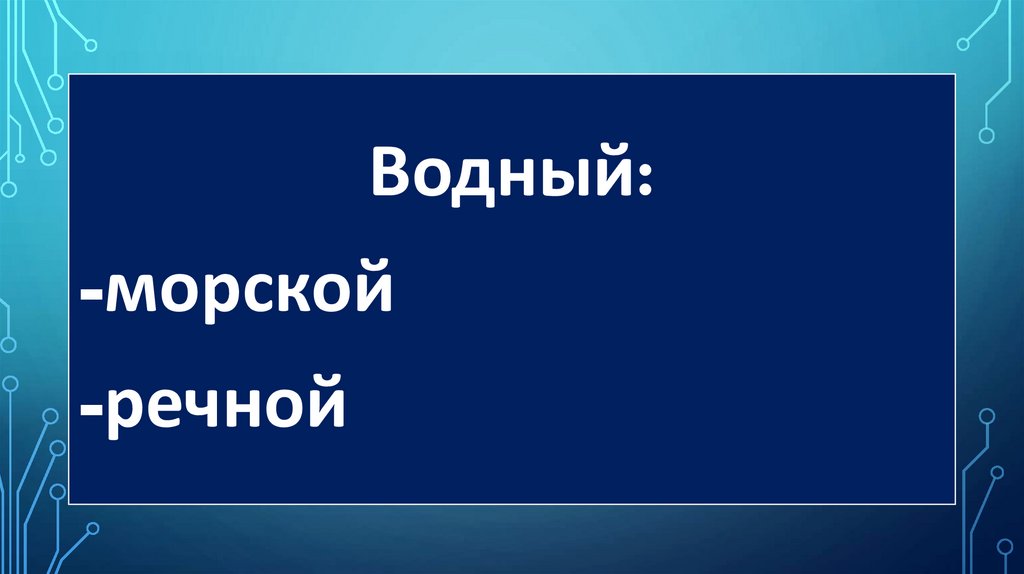 Водный:

-морской

-речной